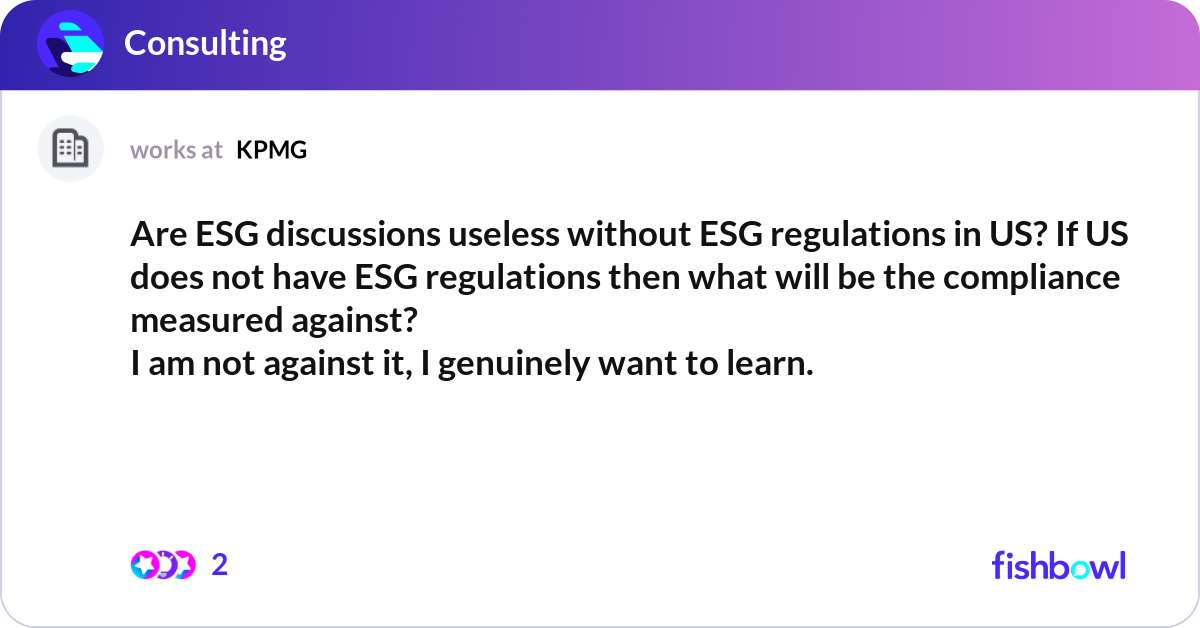 Consulting

works at KPMG

Are ESG discussions useless without ESG regulations in US? If US does not have ESG regulations then what will be the compliance measured against?
I am not against it, I genuinely want to learn.

2

fishbowl